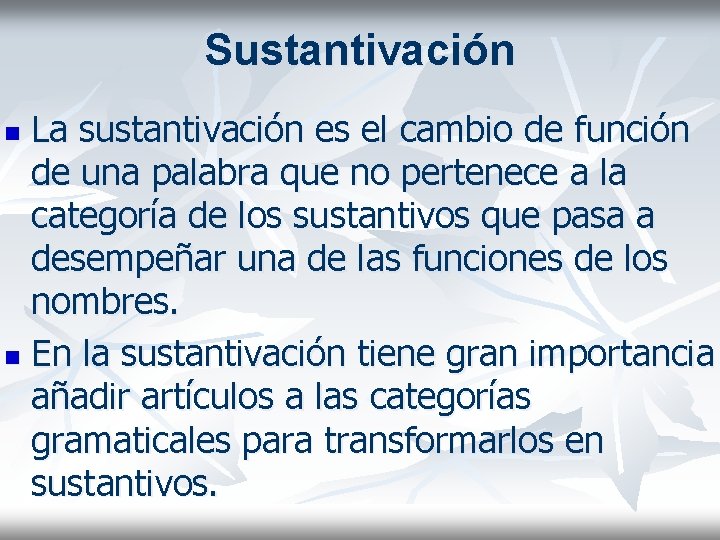 Sustantivación

La sustantivación es el cambio de función de una palabra que no pertenece a la categoría de los sustantivos que pasa a desempeñar una de las funciones de los nombres.

En la sustantivación tiene gran importancia añadir artículos a las categorías gramaticales para transformarlos en sustantivos.